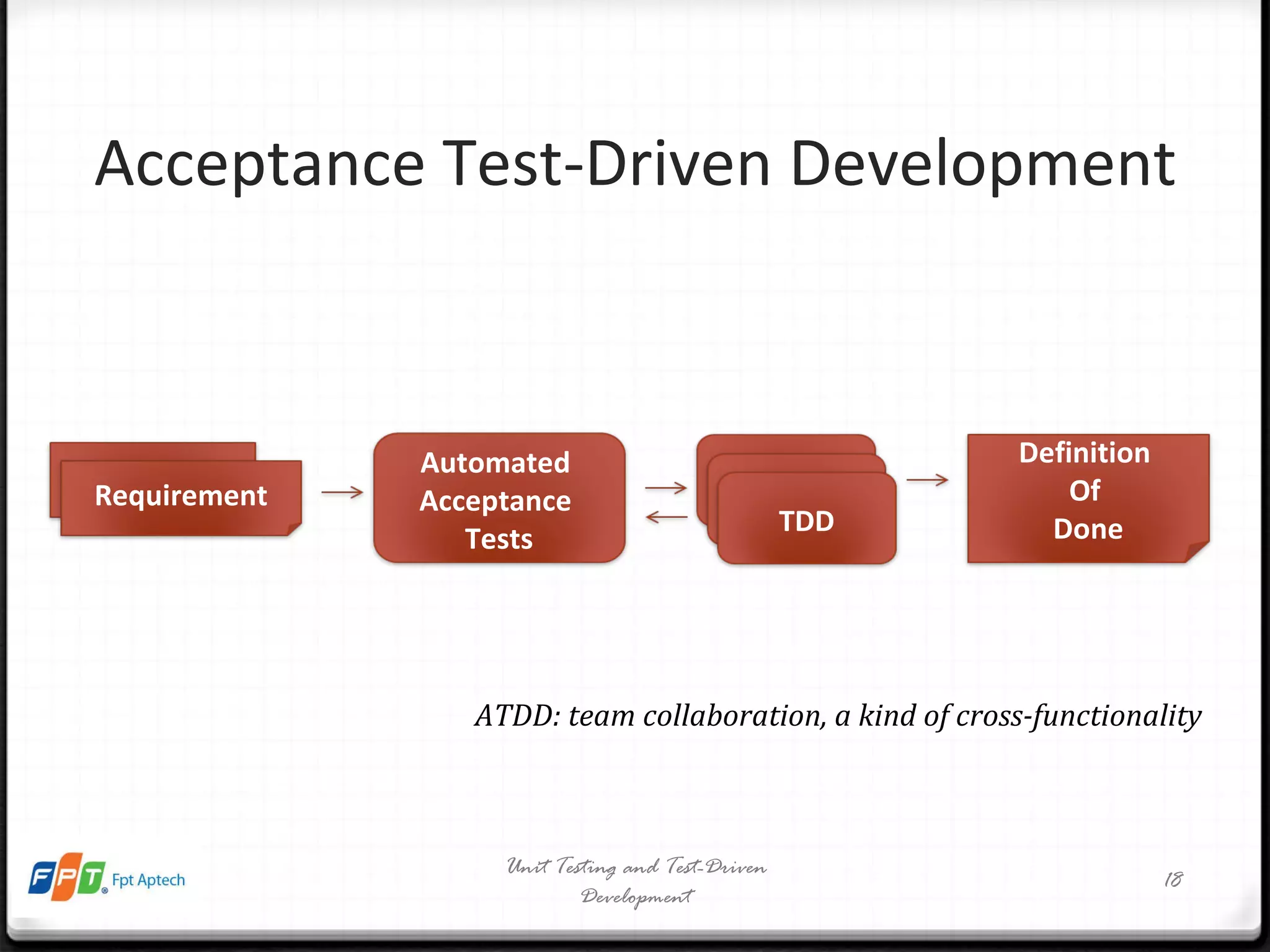 Acceptance Test-Driven Development

Requirement

Automated Acceptance Tests

TDD

Definition Of Done

ATDD: team collaboration, a kind of cross-functionality

FPT Fpt Aptech

Unit Testing and Test-Driven Development

18